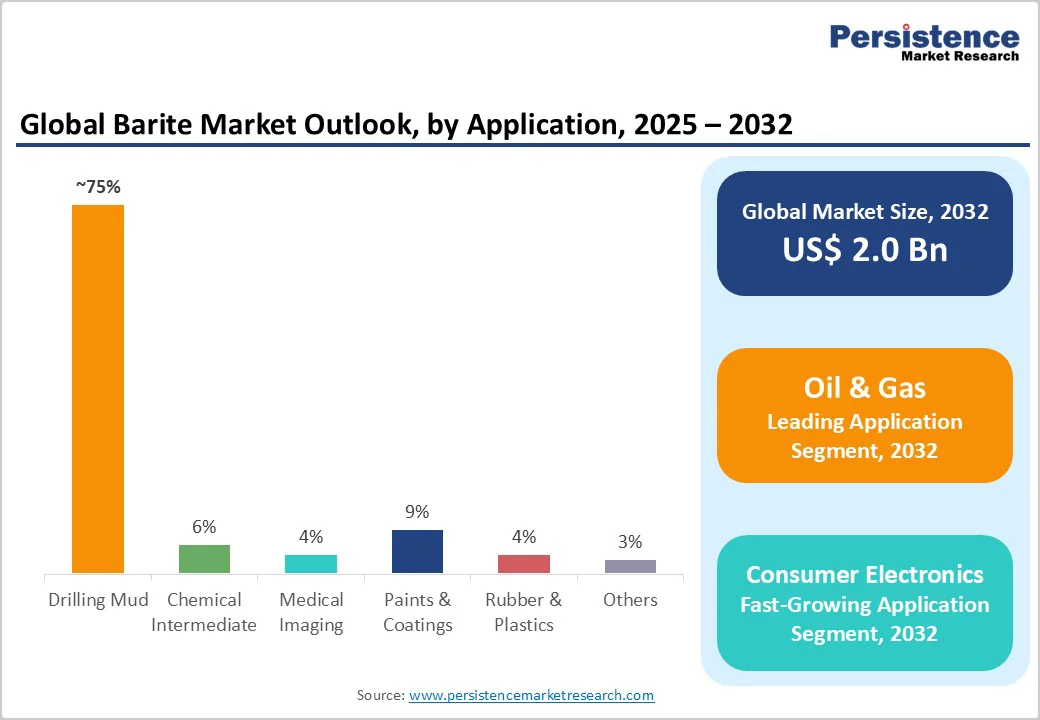 Persistence
Market Research

Global Barite Market Outlook, by Application, 2025 – 2032

~75%

6%

4%

9%

4%

3%

Drilling Mud

Chemical Intermediate

Medical Imaging

Paints & Coatings

Rubber & Plastics

Others

Global Market Size, 2032
US$ 2.0 Bn

Oil & Gas
Leading Application Segment, 2032

Consumer Electronics
Fast-Growing Application Segment, 2032

Source: www.persistencemarketresearch.com